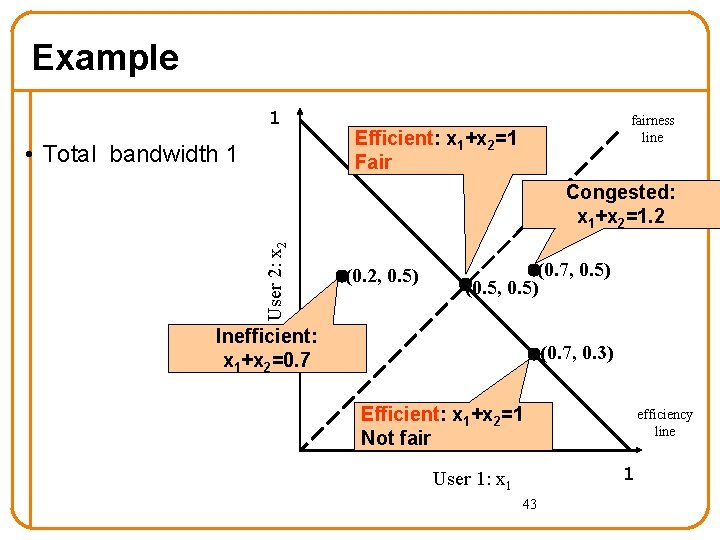 Example

• Total bandwidth 1

1

Efficient: $x_1+x_2=1$
Fair

fairness line

Congested: $x_1+x_2=1.2$

User 2: $x_2$

(0.2, 0.5)

(0.5, 0.5)

(0.7, 0.5)

Inefficient: $x_1+x_2=0.7$

(0.7, 0.3)

Efficient: $x_1+x_2=1$
Not fair

efficiency line

User 1: $x_1$

1

43